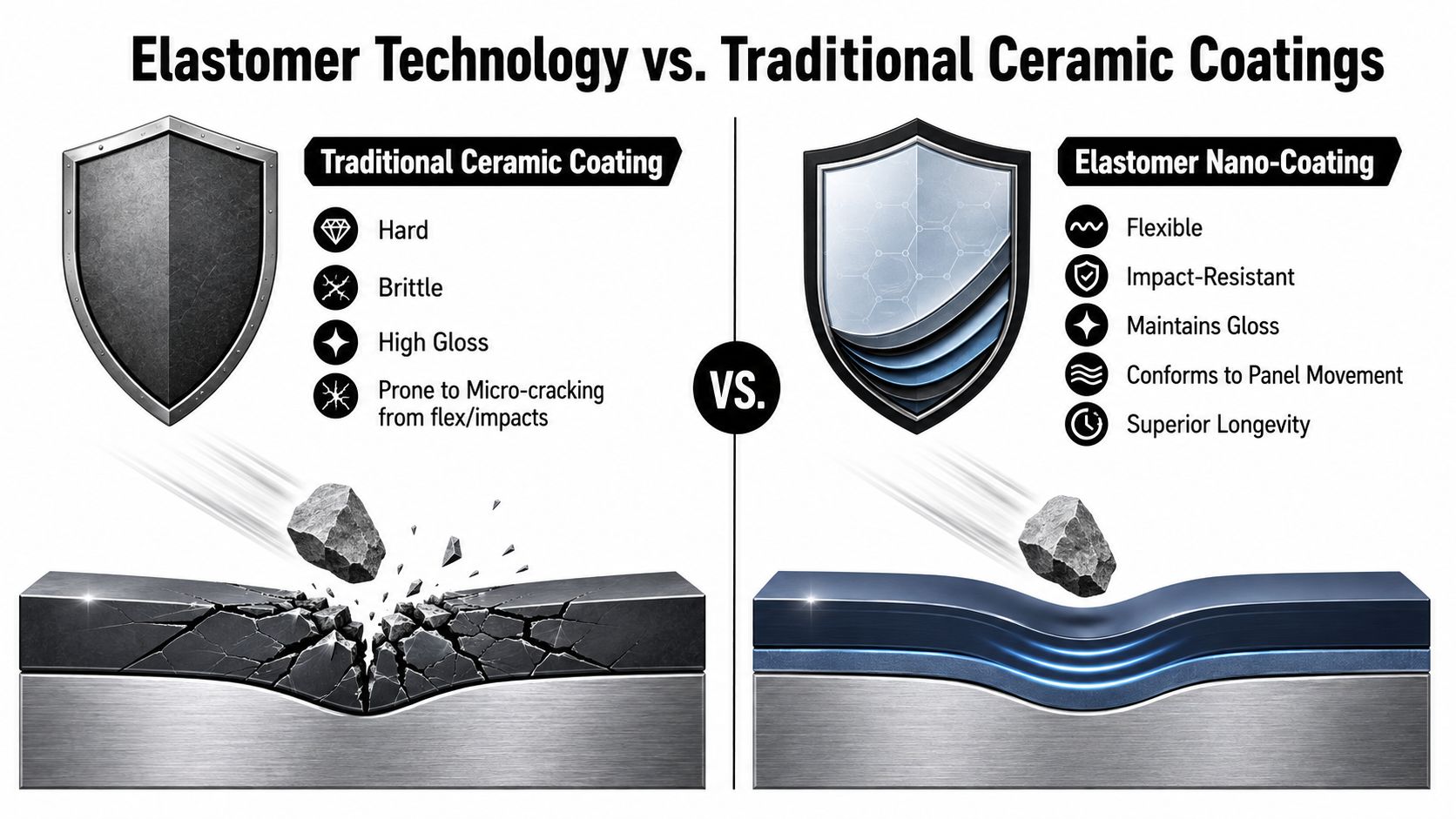 Elastomer Technology vs. Traditional Ceramic Coatings

Traditional Ceramic Coating

Hard

Brittle

High Gloss

Prone to Micro-cracking from flex/impacts

VS.

Elastomer Nano-Coating

Flexible

Impact-Resistant

Maintains Gloss

Conforms to Panel Movement

Superior Longevity